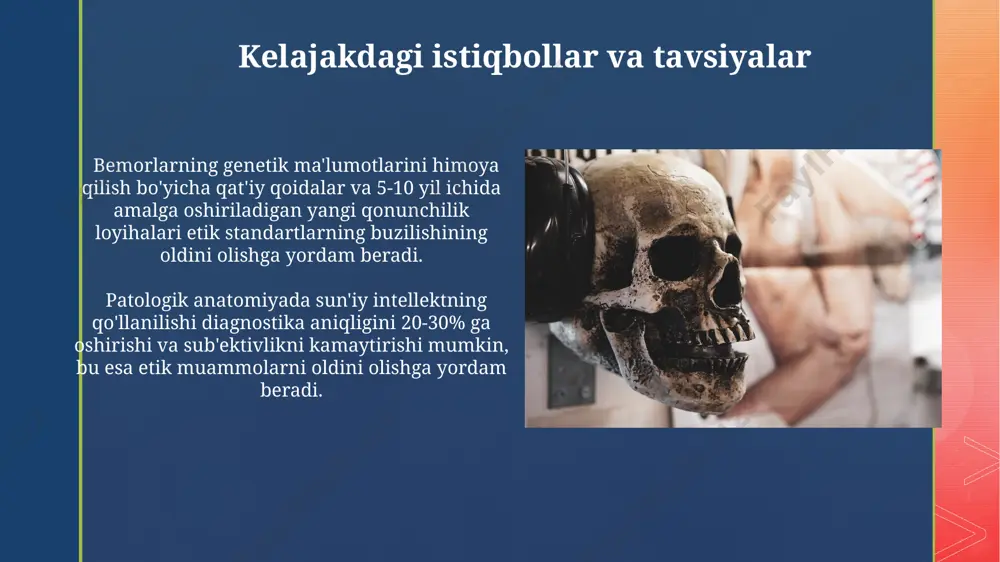 Kelajakdagi istiqbollar va tavsiyalar

Bemorlarning genetik ma'lumotlarini himoya qilish bo'yicha qat'iy qoidalar va 5-10 yil ichida amalga oshiriladigan yangi qonunchilik loyihalari etik standartlarning buzilishining oldini olishga yordam beradi.

Patologik anatomiyada sun'iy intellektning qo'llanilishi diagnostika aniqligini 20-30% ga oshirishi va sub'ektivlikni kamaytirishi mumkin, bu esa etik muammolarni oldini olishga yordam beradi.